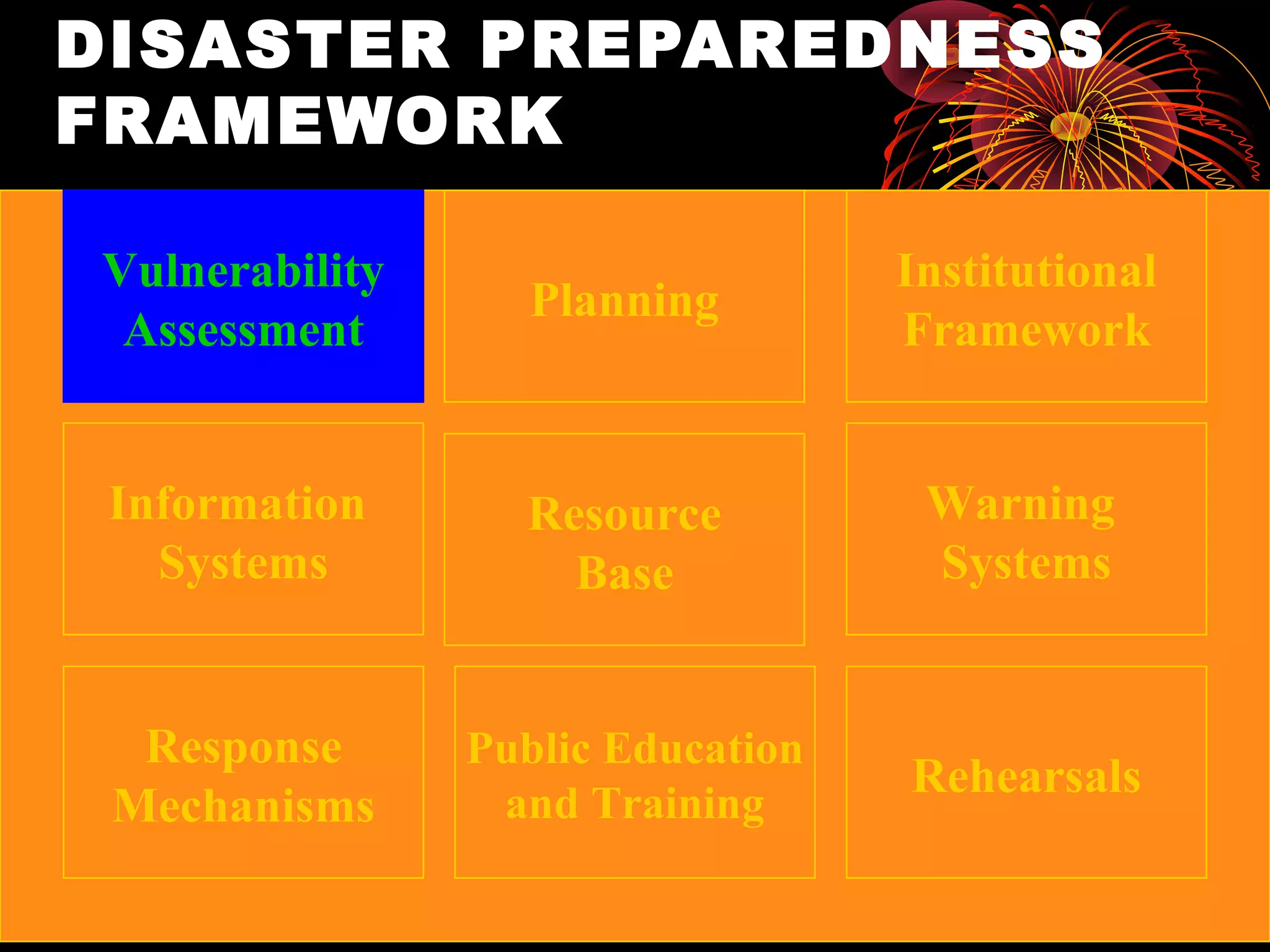 DISASTER PREPAREDNESS FRAMEWORK

Vulnerability Assessment

Planning

Institutional Framework

Information Systems

Resource Base

Warning Systems

Response Mechanisms

Public Education and Training

Rehearsals